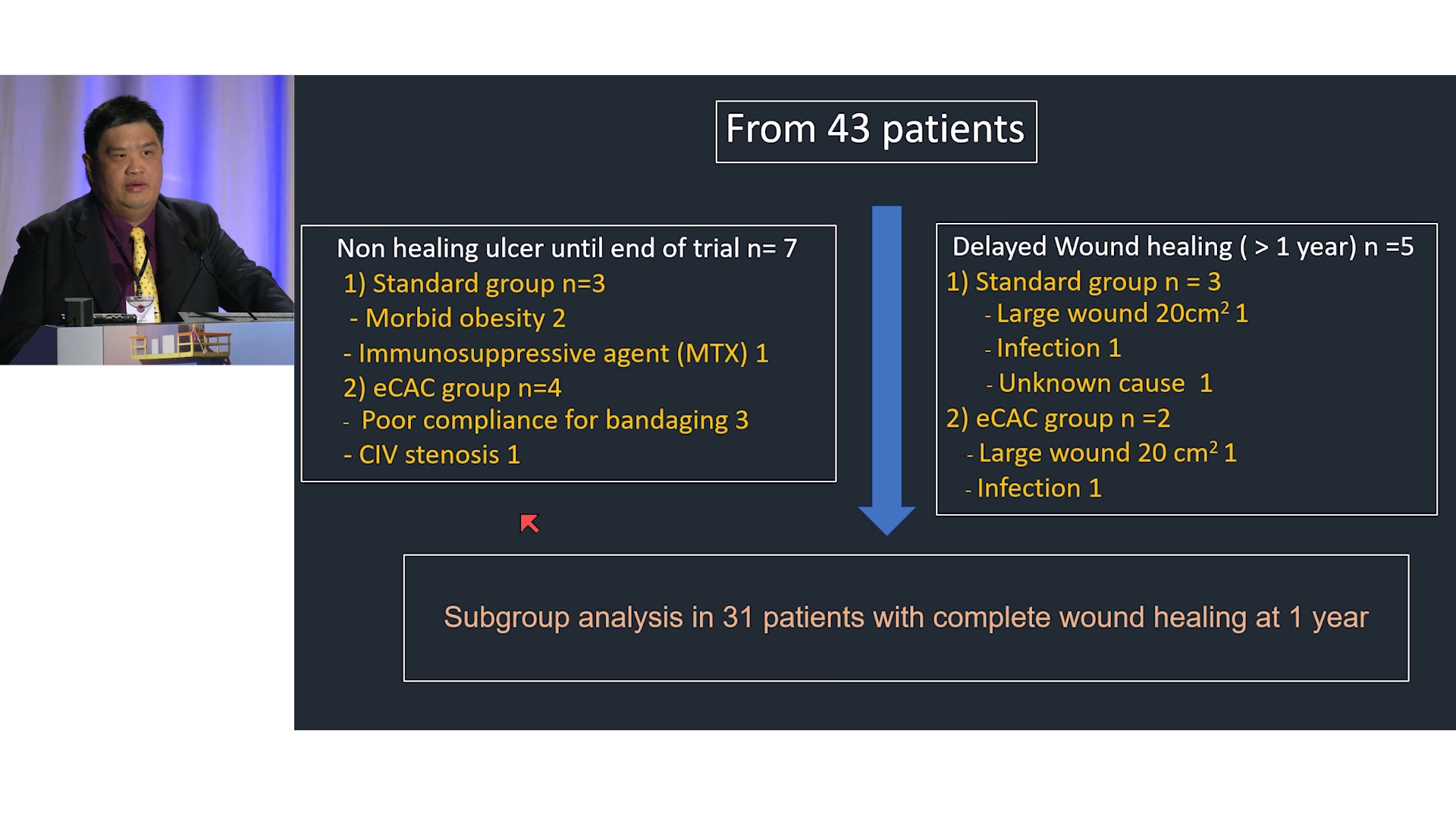 From 43 patients

Non healing ulcer until end of trial n= 7
1) Standard group n=3
- Morbid obesity 2
- Immunosuppressive agent (MTX) 1
2) eCAC group n=4
- Poor compliance for bandaging 3
- CIV stenosis 1

Delayed Wound healing ( > 1 year) n =5
1) Standard group n = 3
- Large wound 20cm$^2$ 1
- Infection 1
- Unknown cause 1
2) eCAC group n =2
- Large wound 20 cm$^2$ 1
- Infection 1

Subgroup analysis in 31 patients with complete wound healing at 1 year